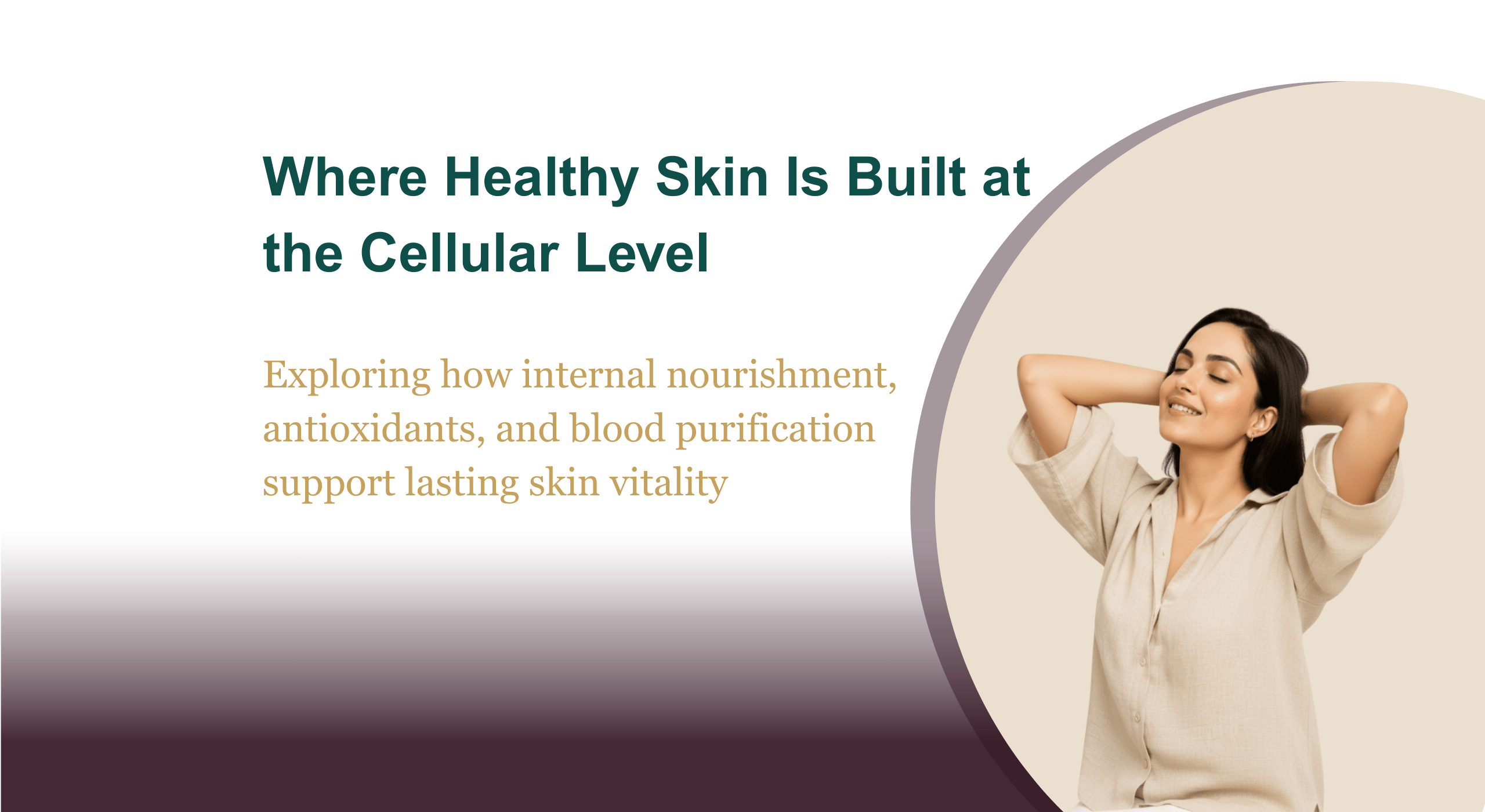 Where Healthy Skin Is Built at the Cellular Level

Exploring how internal nourishment, antioxidants, and blood purification support lasting skin vitality